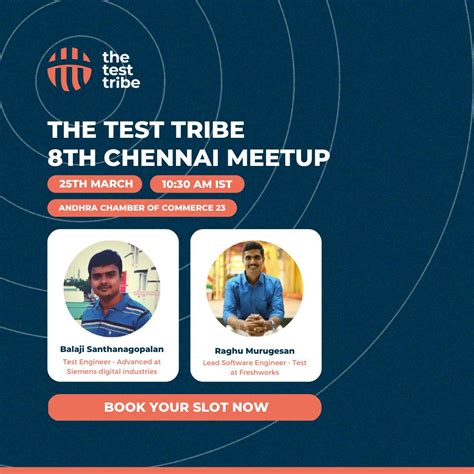 the test tribe

THE TEST TRIBE
8TH CHENNAI MEETUP

25TH MARCH

10:30 AM IST

ANDHRA CHAMBER OF COMMERCE 23

Balaji Santhanagopalan
Test Engineer - Advanced at Siemens digital industries

Raghu Murugesan
Lead Software Engineer - Test at Freshworks

BOOK YOUR SLOT NOW